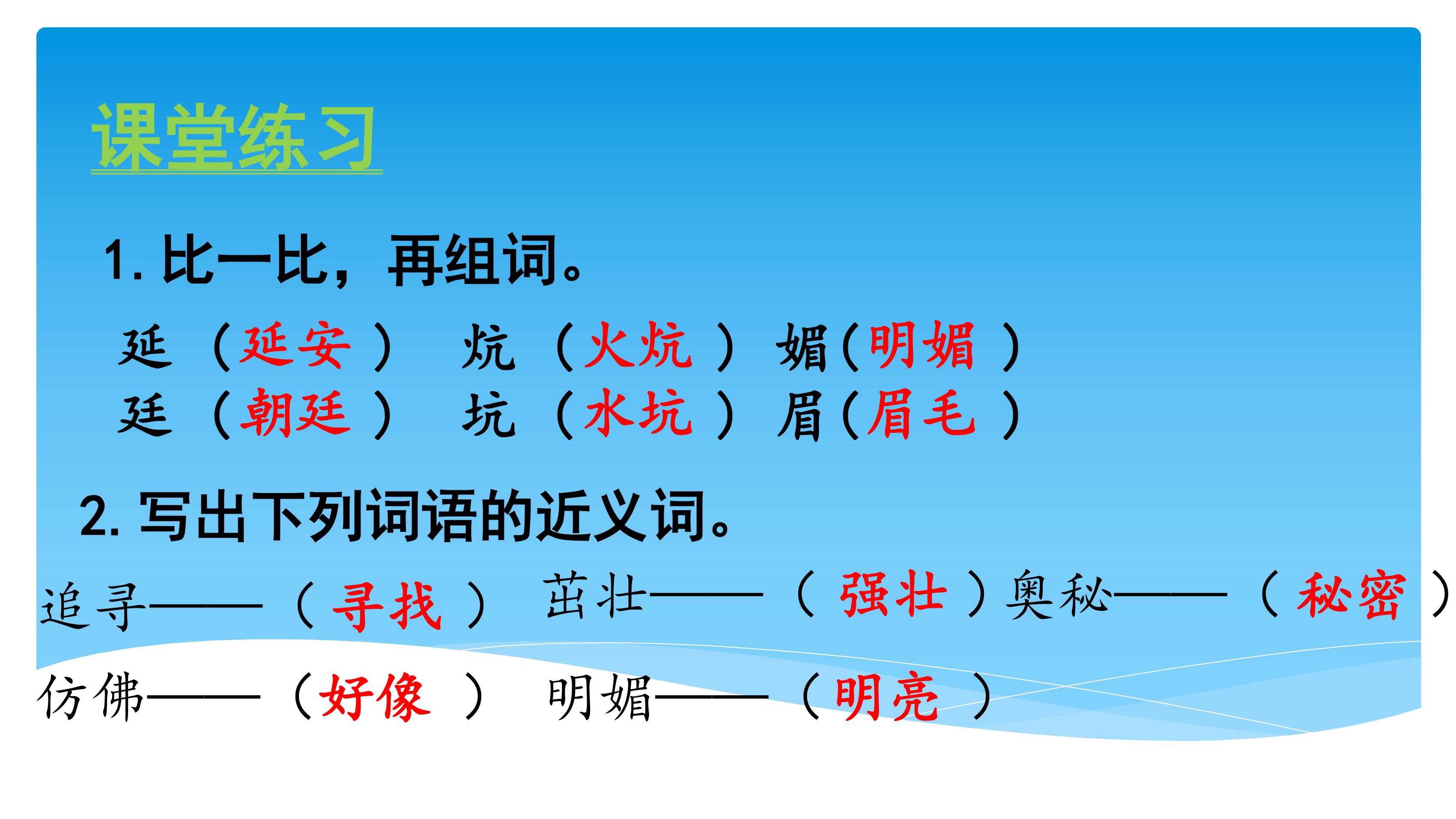 课堂练习

1. 比一比，再组词。

延（延安） 炕（火炕） 媚（明媚）
廷（朝廷） 坑（水坑） 眉（眉毛）

2. 写出下列词语的近义词。

追寻——（寻找） 茁壮——（强壮）奥秘——（秘密）
仿佛——（好像） 明媚——（明亮）